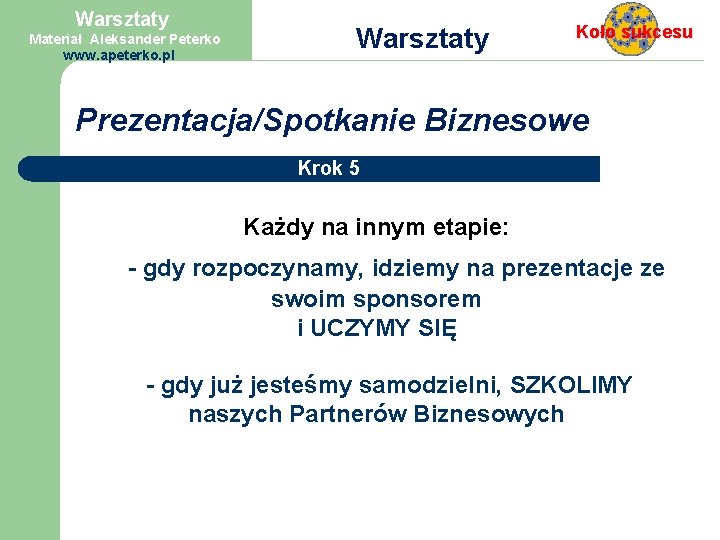 Warsztaty
Materiał Aleksander Peterko
www.apeterko.pl

Warsztaty

Koło sukcesu

Prezentacja/Spotkanie Biznesowe

Krok 5

Każdy na innym etapie:

- gdy rozpoczynamy, idziemy na prezentacje ze swoim sponsorem i UCZYMY SIĘ

- gdy już jesteśmy samodzielni, SZKOLIMY naszych Partnerów Biznesowych